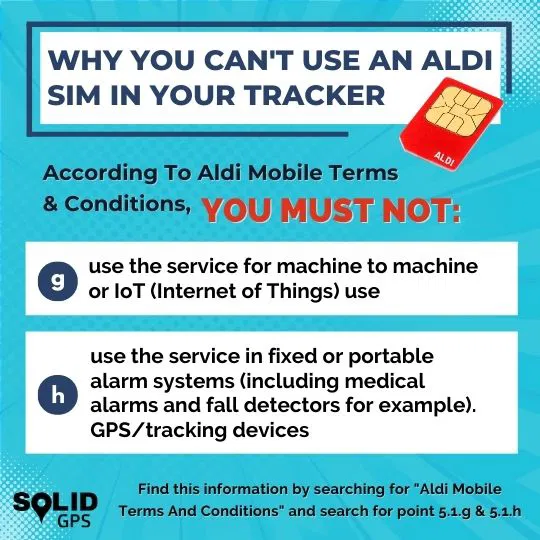 WHY YOU CAN'T USE AN ALDI SIM IN YOUR TRACKER

ALDI

According To Aldi Mobile Terms & Conditions, YOU MUST NOT:

g use the service for machine to machine or IoT (Internet of Things) use

h use the service in fixed or portable alarm systems (including medical alarms and fall detectors for example). GPS/tracking devices

SOLID GPS

Find this information by searching for "Aldi Mobile Terms And Conditions" and search for point 5.1.g & 5.1.h